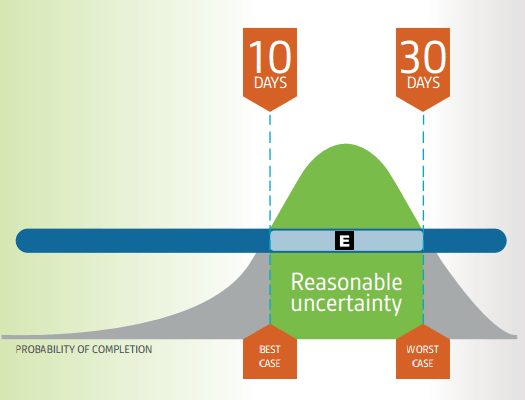 10
DAYS

30
DAYS

E

Reasonable uncertainty

PROBABILITY OF COMPLETION

BEST CASE

WORST CASE